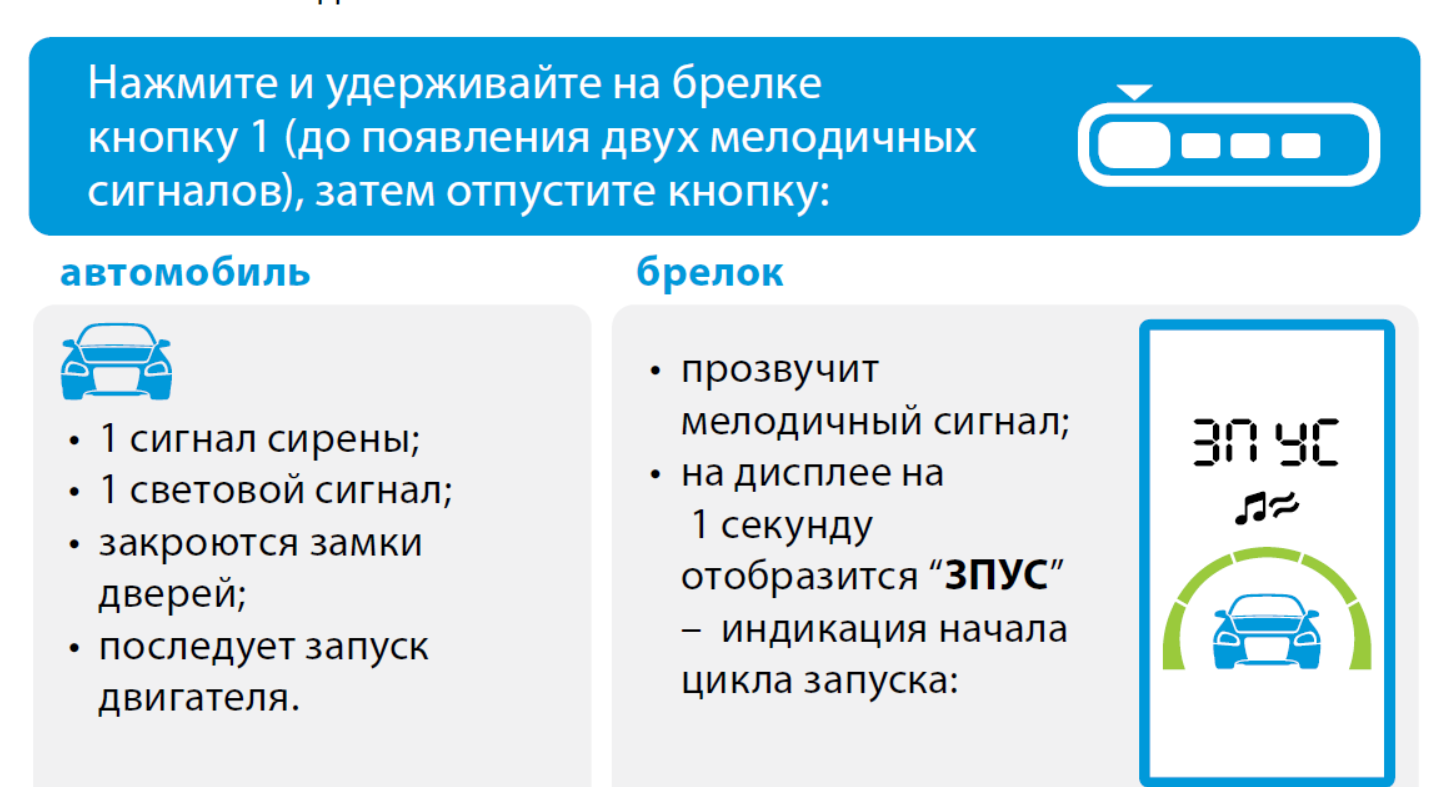 Нажмите и удерживайте на брелке кнопку 1 (до появления двух мелодичных сигналов), затем отпустите кнопку:

автомобиль

• 1 сигнал сирены;
• 1 световой сигнал;
• закроются замки дверей;
• последует запуск двигателя.

брелок

• прозвучит мелодичный сигнал;
• на дисплее на 1 секунду отобразится “ЗПУС” – индикация начала цикла запуска:

ЗПУС